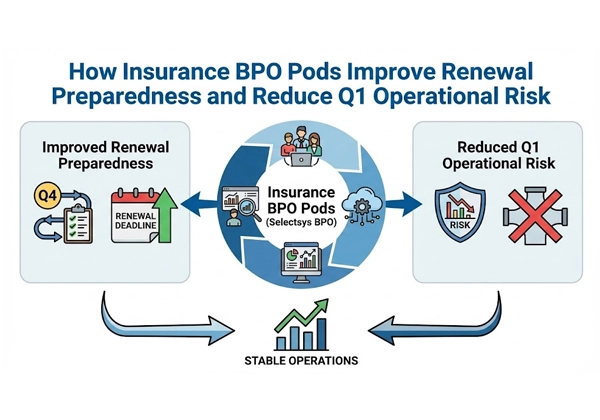 How Insurance BPO Pods Improve Renewal Preparedness and Reduce Q1 Operational Risk

Improved Renewal Preparedness

Q4

RENEWAL DEADLINE

Insurance BPO Pods (Selectsys BPO)

Reduced Q1 Operational Risk

RISK

STABLE OPERATIONS